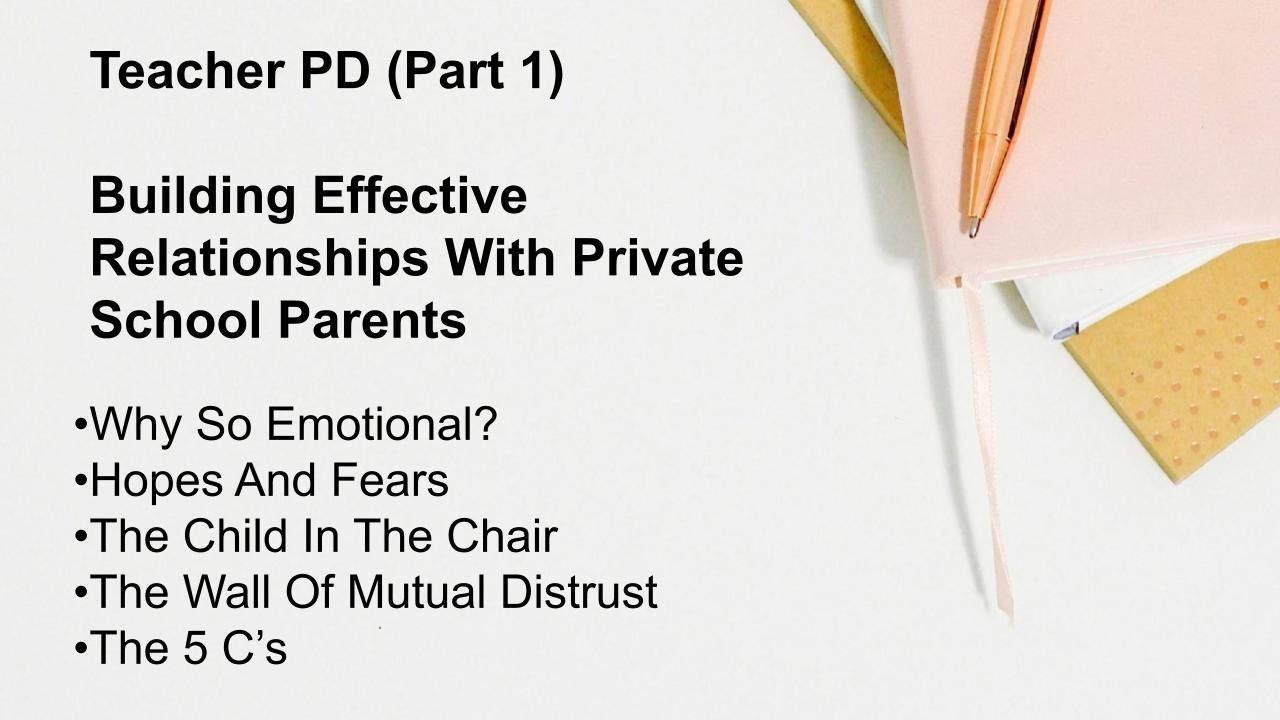 Teacher PD (Part 1)

Building Effective Relationships With Private School Parents

•Why So Emotional?
•Hopes And Fears
•The Child In The Chair
•The Wall Of Mutual Distrust
•The 5 C’s